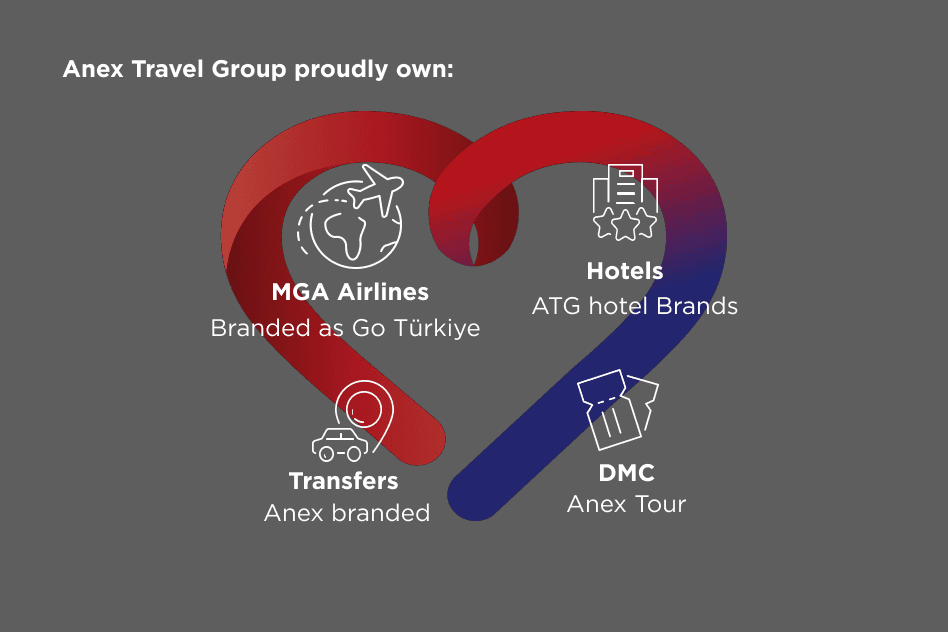 Anex Travel Group proudly own:

MGA Airlines
Branded as Go Türkiye

Hotels
ATG hotel Brands

Transfers
Anex branded

DMC
Anex Tour